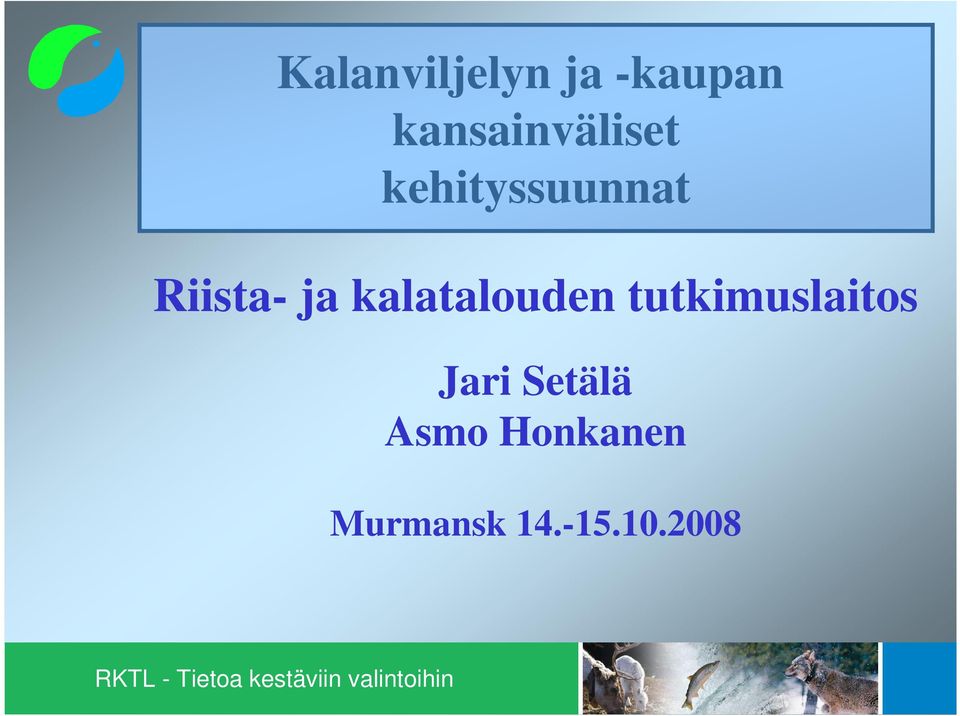 Kalanviljelyn ja -kaupan kansainväliset kehityssuunnat

Riista- ja kalatalouden tutkimuslaitos

Jari Setälä
Asmo Honkanen

Murmansk 14.-15.10.2008

RKTL - Tietoa kestäviin valintoihin